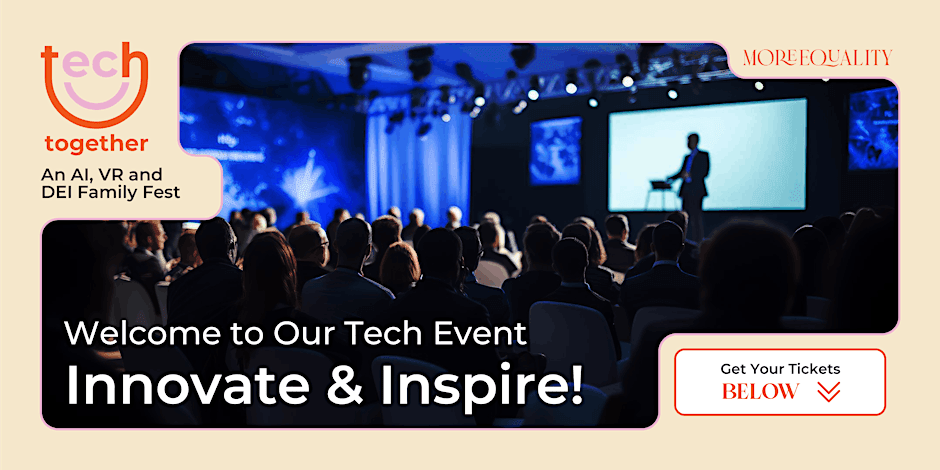 tech
together
An AI, VR and DEI Family Fest

MOREEQUALITY

Welcome to Our Tech Event
Innovate & Inspire!

Get Your Tickets
BELOW